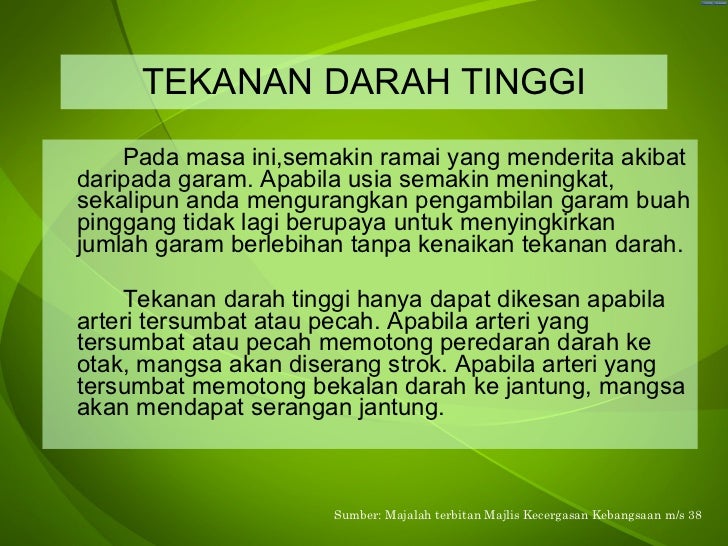 TEKANAN DARAH TINGGI

Pada masa ini,semakin ramai yang menderita akibat daripada garam. Apabila usia semakin meningkat, sekalipun anda mengurangkan pengambilan garam buah pinggang tidak lagi berupaya untuk menyingkirkan jumlah garam berlebihan tanpa kenaikan tekanan darah.

Tekanan darah tinggi hanya dapat dikesan apabila arteri tersumbat atau pecah. Apabila arteri yang tersumbat atau pecah memotong peredaran darah ke otak, mangsa akan diserang strok. Apabila arteri yang tersumbat memotong bekalan darah ke jantung, mangsa akan mendapat serangan jantung.

Sumber: Majalah terbitan Majlis Kecergasan Kebangsaan m/s 38